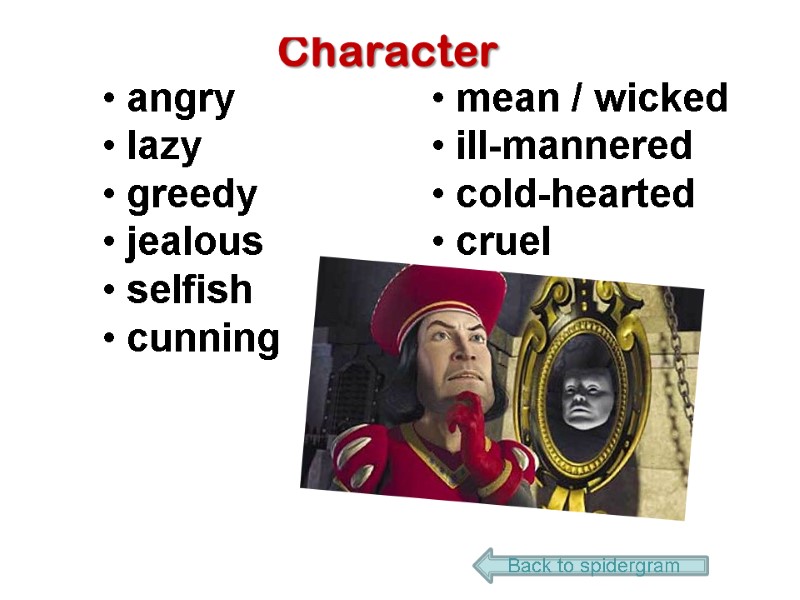 Character

• angry
• lazy
• greedy
• jealous
• selfish
• cunning

• mean / wicked
• ill-mannered
• cold-hearted
• cruel

Back to spidergram